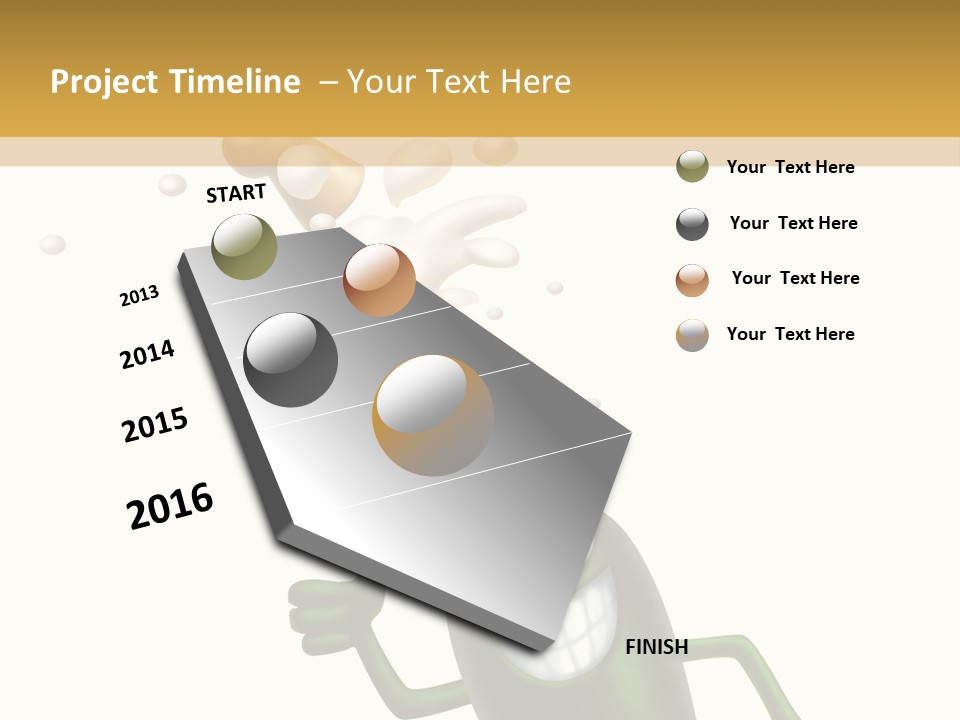 Project Timeline – Your Text Here

START

2013

2014

2015

2016

FINISH

Your Text Here

Your Text Here

Your Text Here

Your Text Here